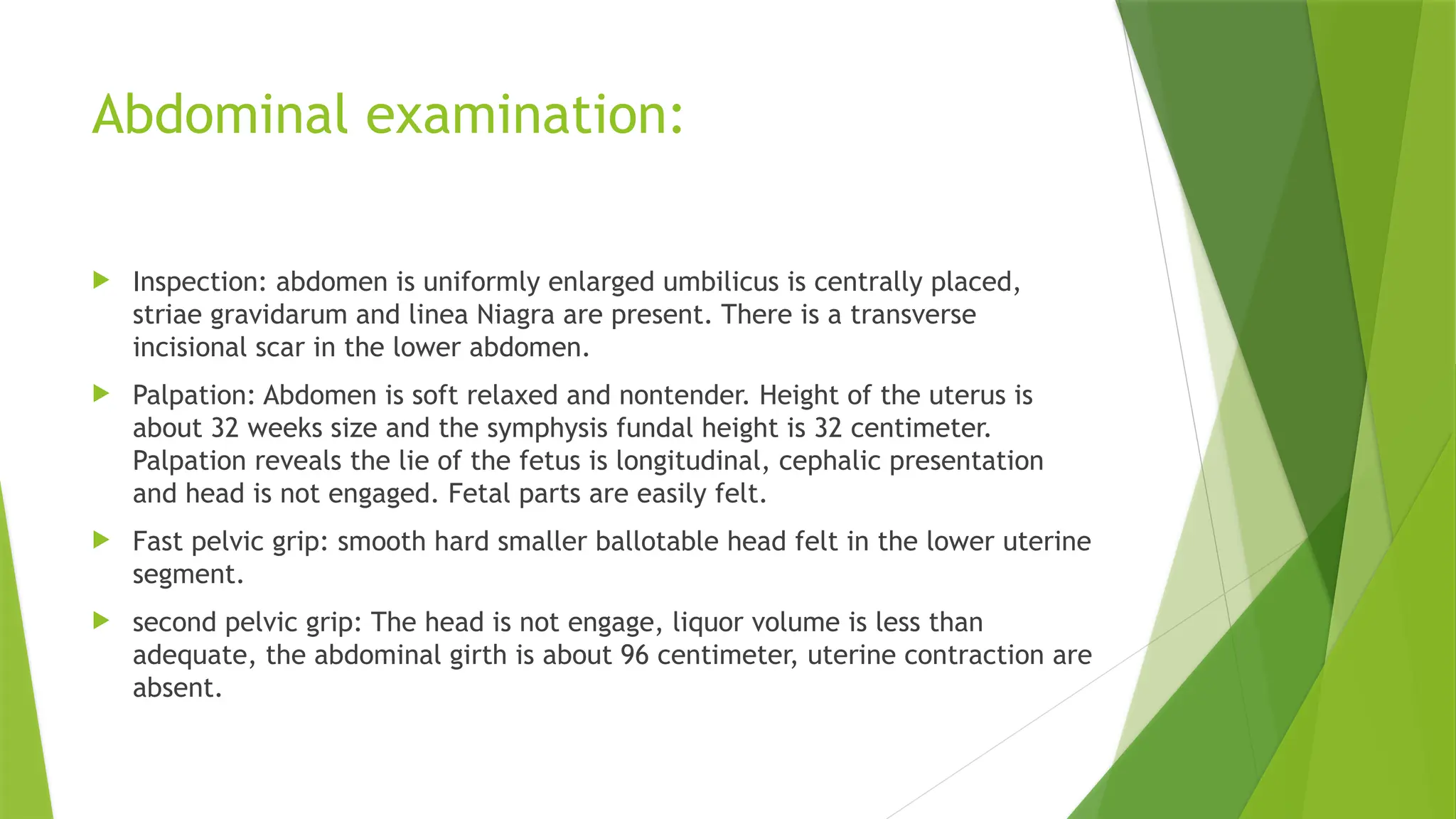 Abdominal examination:

Inspection: abdomen is uniformly enlarged umbilicus is centrally placed, striae gravidarum and linea Niagra are present. There is a transverse incisional scar in the lower abdomen.

Palpation: Abdomen is soft relaxed and nontender. Height of the uterus is about 32 weeks size and the symphysis fundal height is 32 centimeter. Palpation reveals the lie of the fetus is longitudinal, cephalic presentation and head is not engaged. Fetal parts are easily felt.

Fast pelvic grip: smooth hard smaller ballotable head felt in the lower uterine segment.

second pelvic grip: The head is not engage, liquor volume is less than adequate, the abdominal girth is about 96 centimeter, uterine contraction are absent.